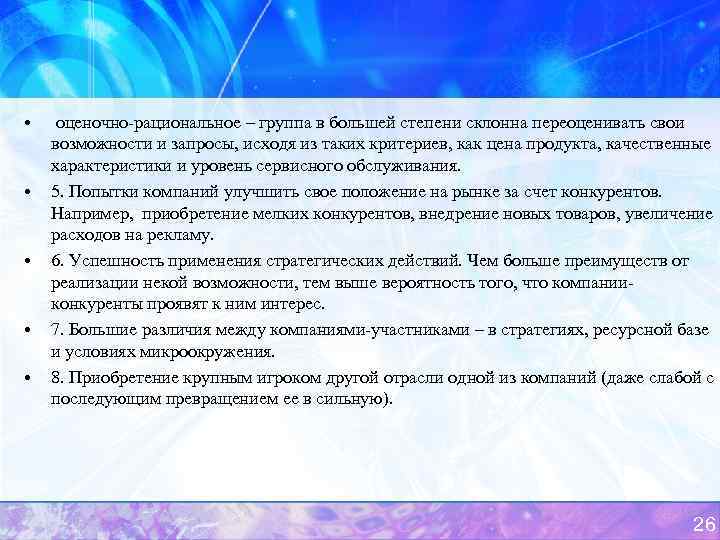 • оценочно-рациональное – группа в большей степени склонна переоценивать свои возможности и запросы, исходя из таких критериев, как цена продукта, качественные характеристики и уровень сервисного обслуживания.

• 5. Попытки компаний улучшить свое положение на рынке за счет конкурентов. Например, приобретение мелких конкурентов, внедрение новых товаров, увеличение расходов на рекламу.

• 6. Успешность применения стратегических действий. Чем больше преимуществ от реализации некой возможности, тем выше вероятность того, что компании-конкуренты проявят к ним интерес.

• 7. Большие различия между компаниями-участниками – в стратегиях, ресурсной базе и условиях микроокружения.

• 8. Приобретение крупным игроком другой отрасли одной из компаний (даже слабой с последующим превращением ее в сильную).

26